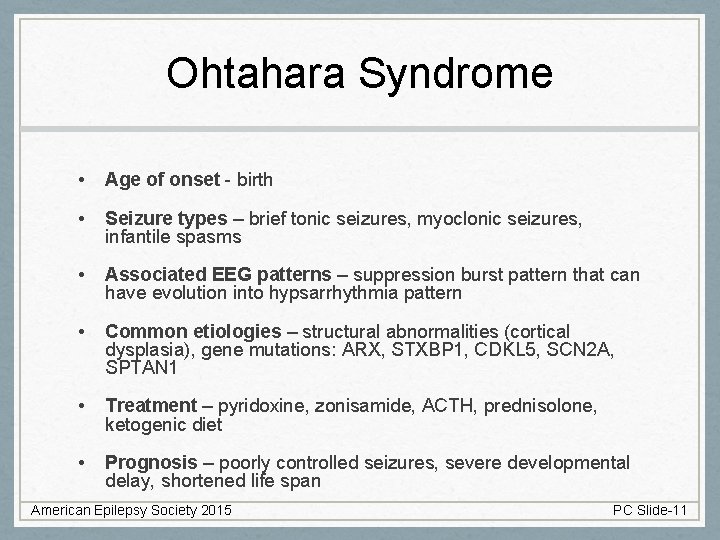 Ohtahara Syndrome

• Age of onset - birth

• Seizure types – brief tonic seizures, myoclonic seizures, infantile spasms

• Associated EEG patterns – suppression burst pattern that can have evolution into hypsarrhythmia pattern

• Common etiologies – structural abnormalities (cortical dysplasia), gene mutations: ARX, STXBP1, CDKL5, SCN2A, SPTAN1

• Treatment – pyridoxine, zonisamide, ACTH, prednisolone, ketogenic diet

• Prognosis – poorly controlled seizures, severe developmental delay, shortened life span

American Epilepsy Society 2015

PC Slide-11